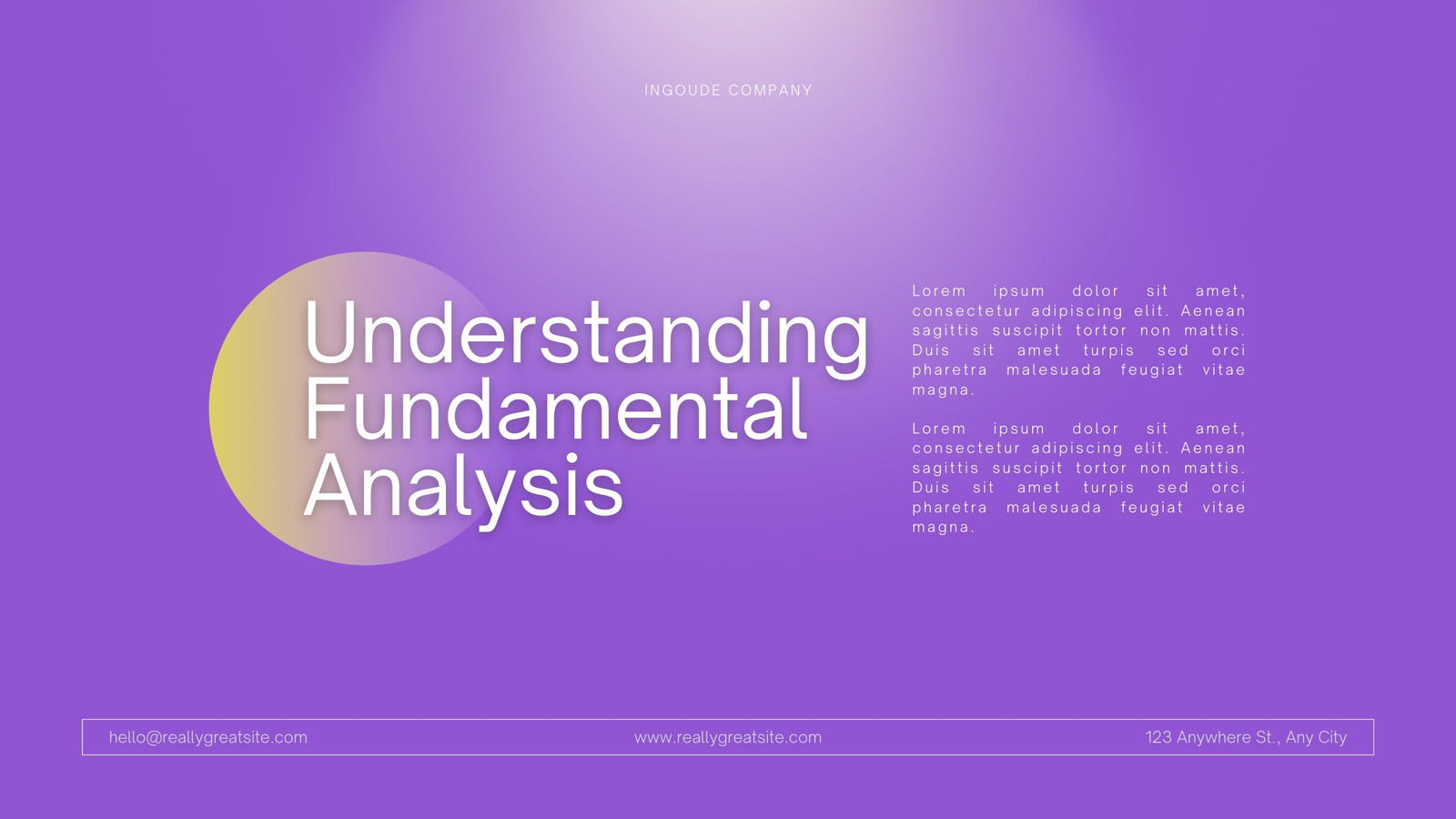 INGOUDE COMPANY

Understanding Fundamental Analysis

Lorem ipsum dolor sit amet, consectetur adipiscing elit. Aenean sagittis suscipit tortor non mattis. Duis sit amet turpis sed orci pharetra malesuada feugiat vitae magna.

Lorem ipsum dolor sit amet, consectetur adipiscing elit. Aenean sagittis suscipit tortor non mattis. Duis sit amet turpis sed orci pharetra malesuada feugiat vitae magna.

hello@reallygreatsite.com www.reallygreatsite.com 123 Anywhere St., Any City